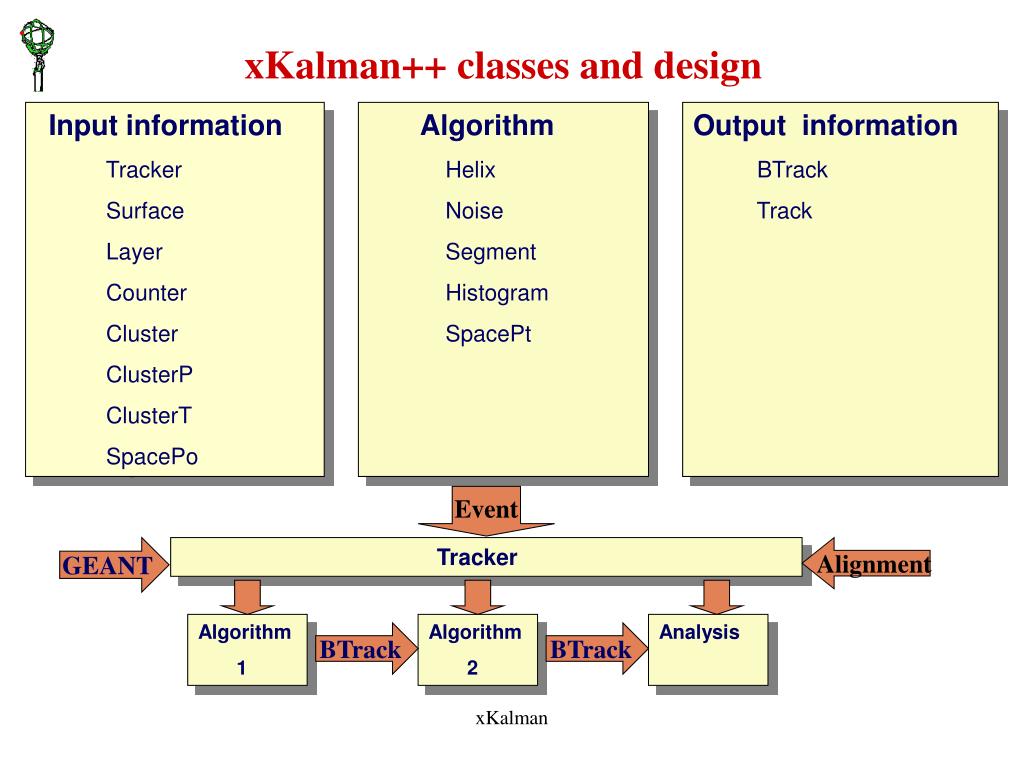 xKalman++ classes and design

Input information
Tracker
Surface
Layer
Counter
Cluster
ClusterP
ClusterT
SpacePo

Algorithm
Helix
Noise
Segment
Histogram
SpacePt

Output information
BTrack
Track

Event

GEANT

Tracker

Alignment

Algorithm 1

BTrack

Algorithm 2

BTrack

Analysis

xKalman